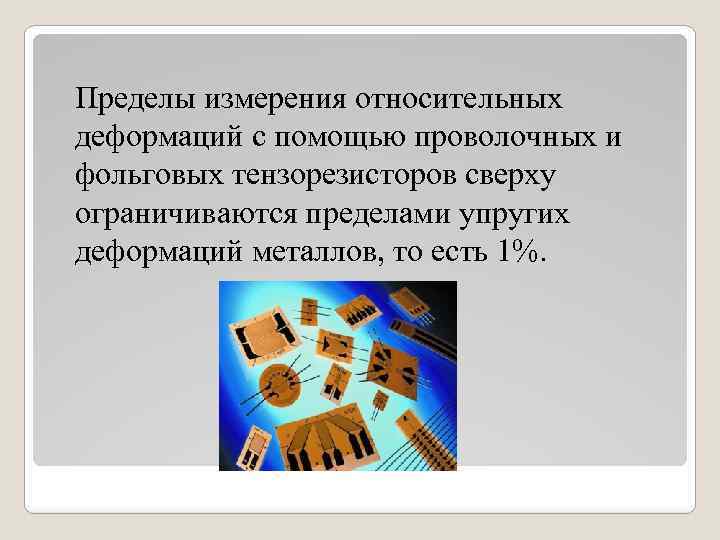 Пределы измерения относительных деформаций с помощью проволочных и фольговых тензорезисторов сверху ограничиваются пределами упругих деформаций металлов, то есть 1%.